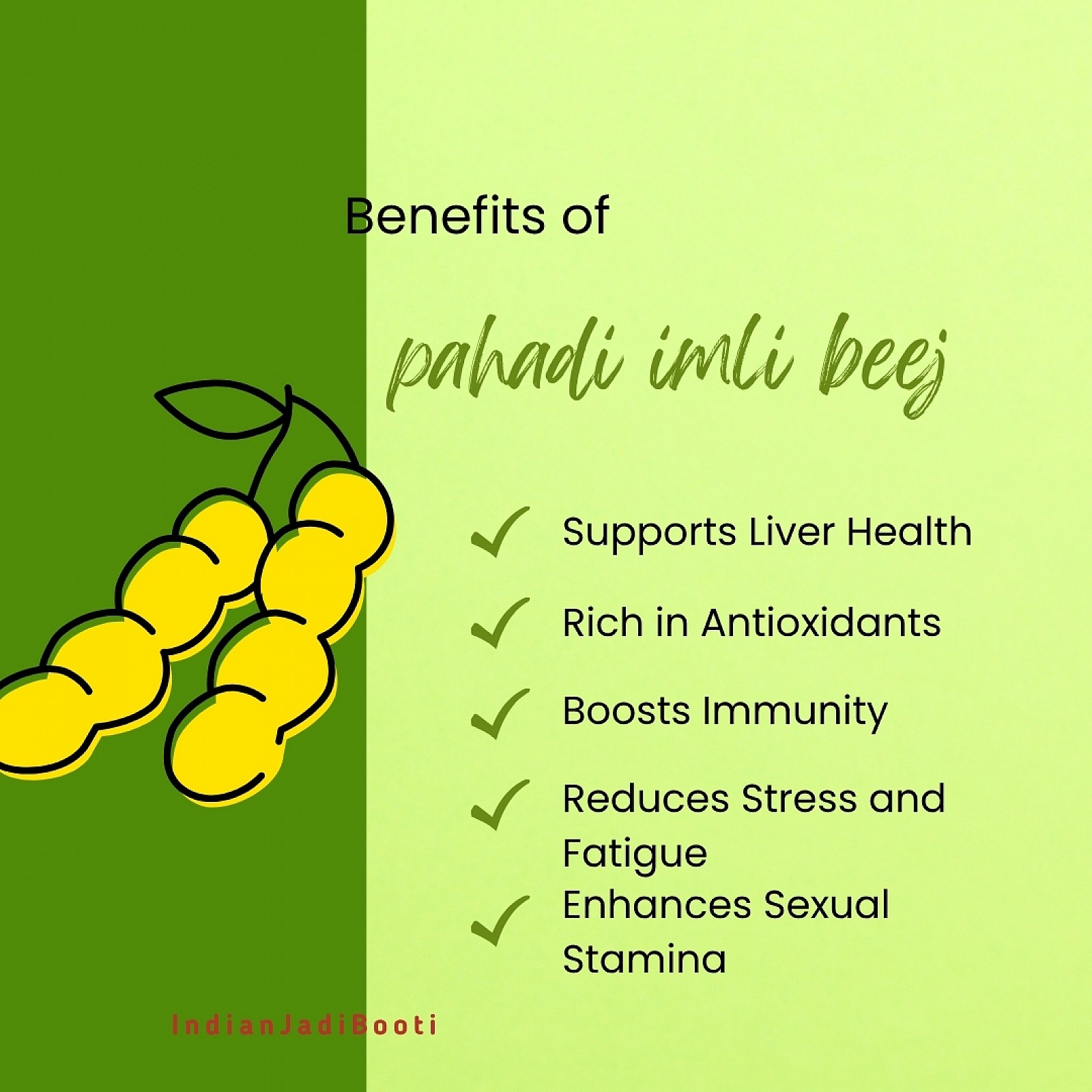 Benefits of

pahadi imli beej

Supports Liver Health

Rich in Antioxidants

Boosts Immunity

Reduces Stress and Fatigue

Enhances Sexual Stamina

IndianJadiBooti